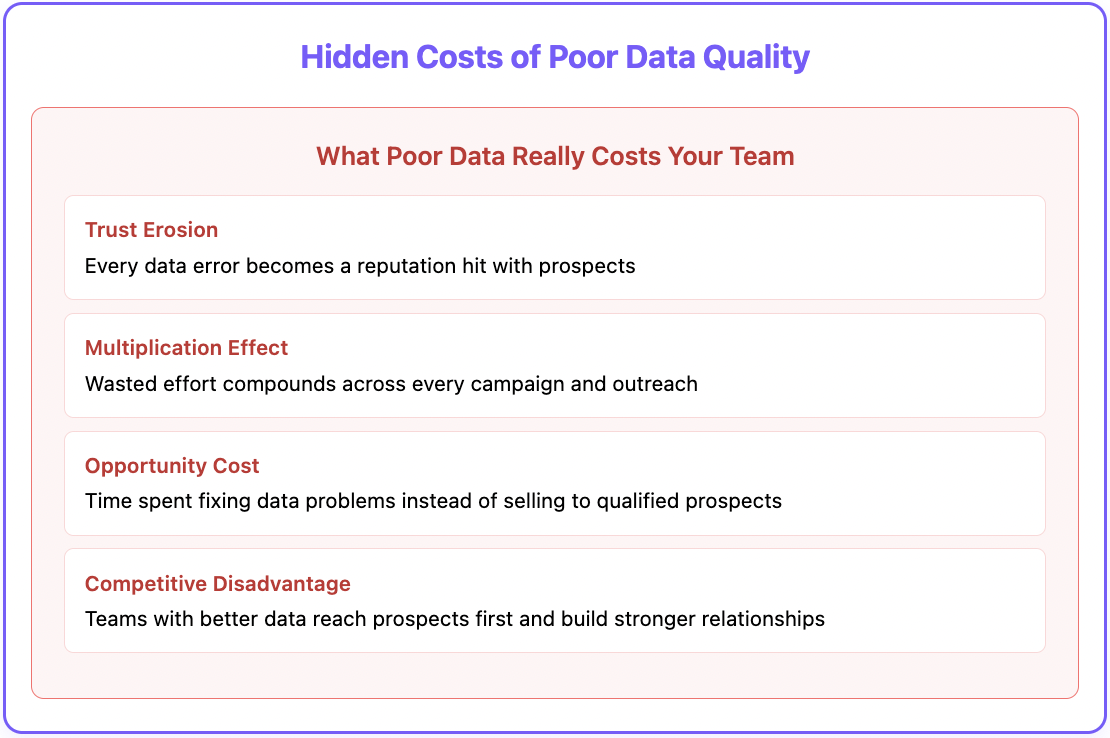 Hidden Costs of Poor Data Quality

What Poor Data Really Costs Your Team

Trust Erosion

Every data error becomes a reputation hit with prospects

Multiplication Effect

Wasted effort compounds across every campaign and outreach

Opportunity Cost

Time spent fixing data problems instead of selling to qualified prospects

Competitive Disadvantage

Teams with better data reach prospects first and build stronger relationships